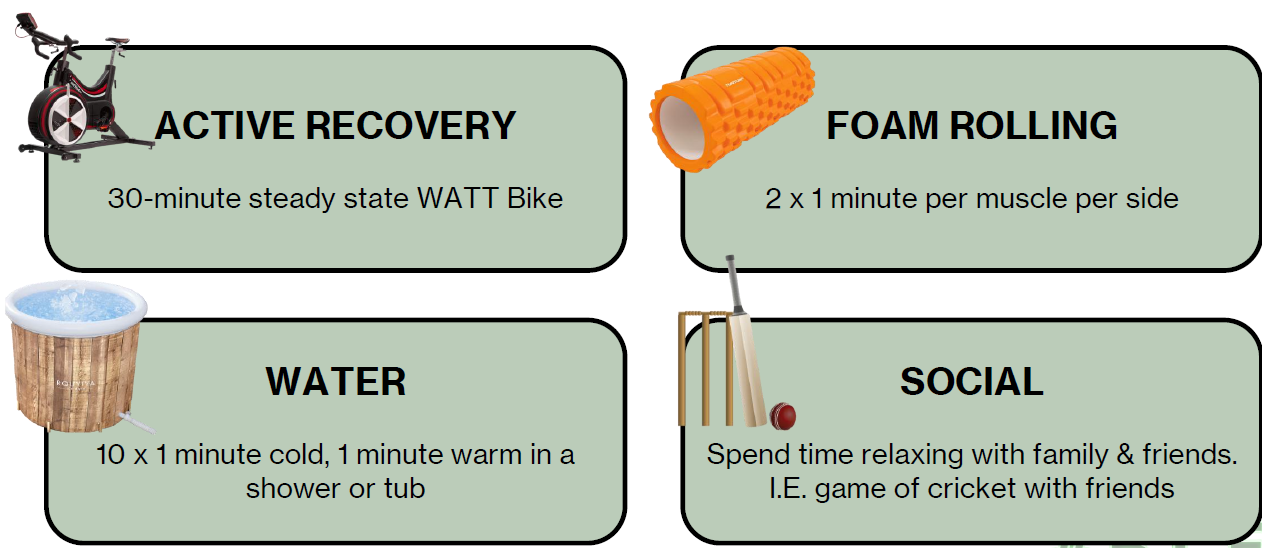 ACTIVE RECOVERY

30-minute steady state WATT Bike

FOAM ROLLING

2 x 1 minute per muscle per side

WATER

10 x 1 minute cold, 1 minute warm in a shower or tub

SOCIAL

Spend time relaxing with family & friends. I.E. game of cricket with friends